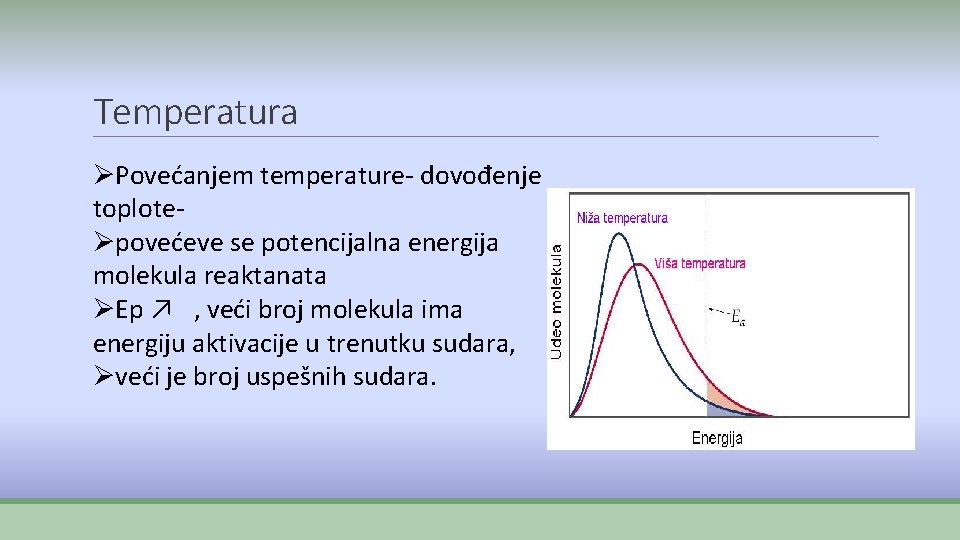 Temperatura

➢Povećanjem temperature- dovođenje toplote-
➢povećeve se potencijalna energija molekula reaktanata
➢Ep ↗ , veći broj molekula ima energiju aktivacije u trenutku sudara,
➢veći je broj uspešnih sudara.

Niža temperatura
Viša temperatura
$E_a$
Udeo molekula
Energija